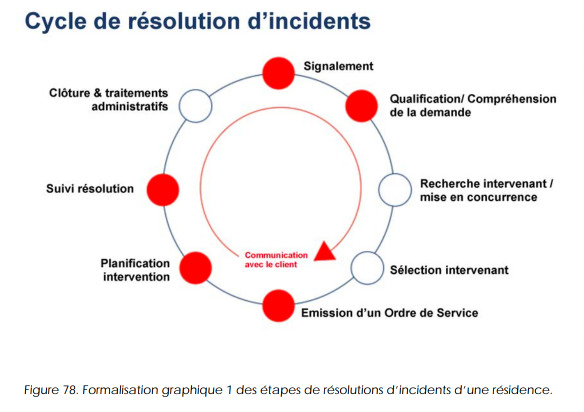 Cycle de résolution d’incidents

Signalement

Qualification/ Compréhension de la demande

Recherche intervenant / mise en concurrence

Sélection intervenant

Emission d’un Ordre de Service

Planification intervention

Suivi résolution

Clôture & traitements administratifs

Communication avec le client

Figure 78. Formalisation graphique 1 des étapes de résolutions d’incidents d’une résidence.